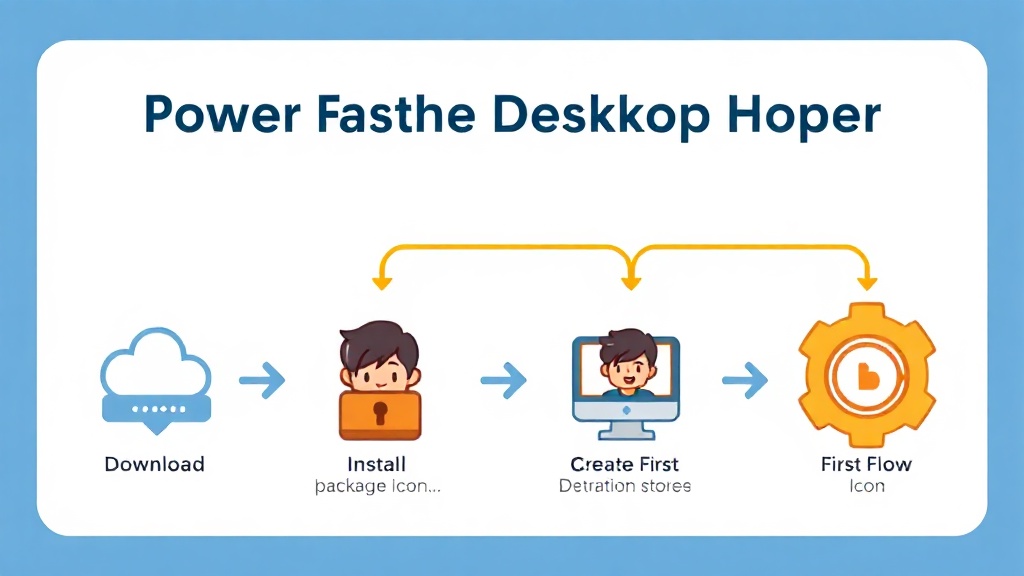 Power Fasthe Deskkop Hoper

Download

Install
package icon...

Create First
Detration stores

First Flow
Icon